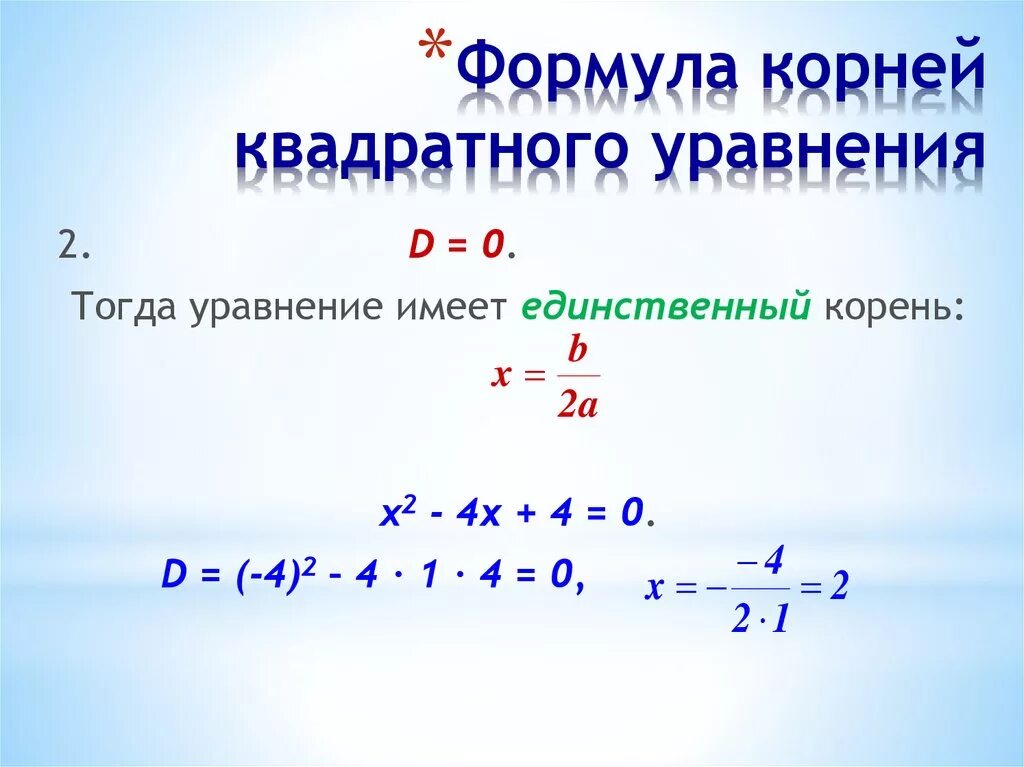 *Формула корней квадратного уравнения

2. $D = 0$.

Тогда уравнение имеет единственный корень:

$x = \frac{b}{2a}$

$x^2 - 4x + 4 = 0$.

$D = (-4)^2 - 4 \cdot 1 \cdot 4 = 0$, $x = -\frac{-4}{2 \cdot 1} = 2$